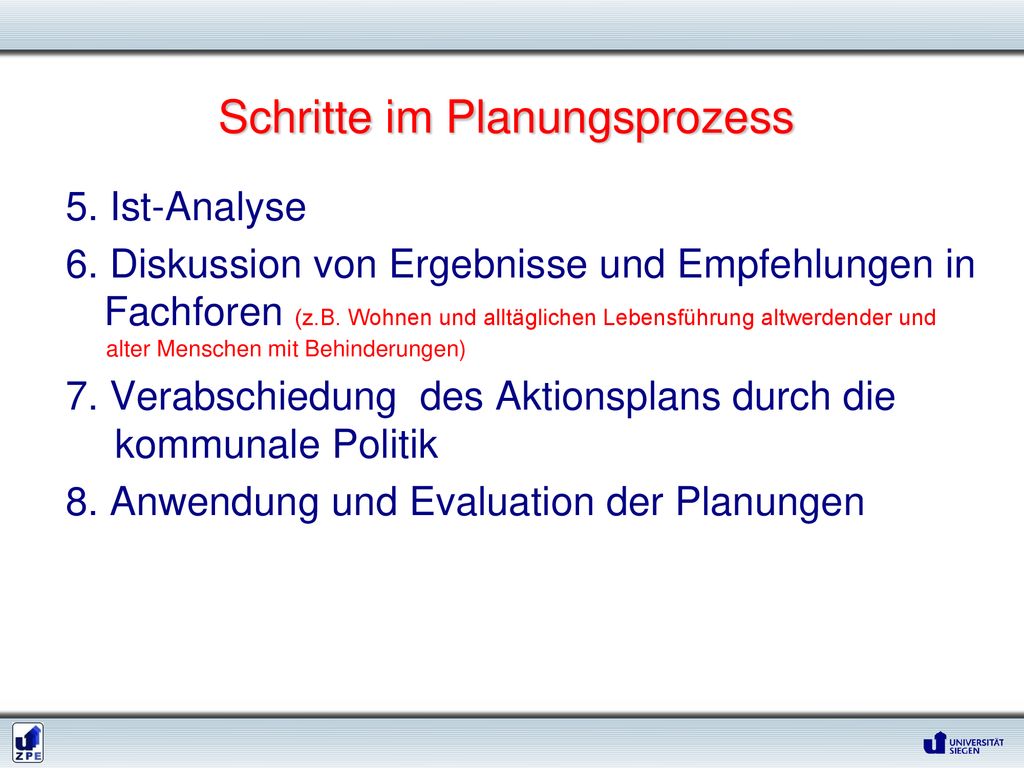 Schritte im Planungsprozess

5. Ist-Analyse

6. Diskussion von Ergebnisse und Empfehlungen in Fachforen (z.B. Wohnen und alltäglichen Lebensführung altwerdender und alter Menschen mit Behinderungen)

7. Verabschiedung des Aktionsplans durch die kommunale Politik

8. Anwendung und Evaluation der Planungen

ZPE

UNIVERSITÄT SIEGEN